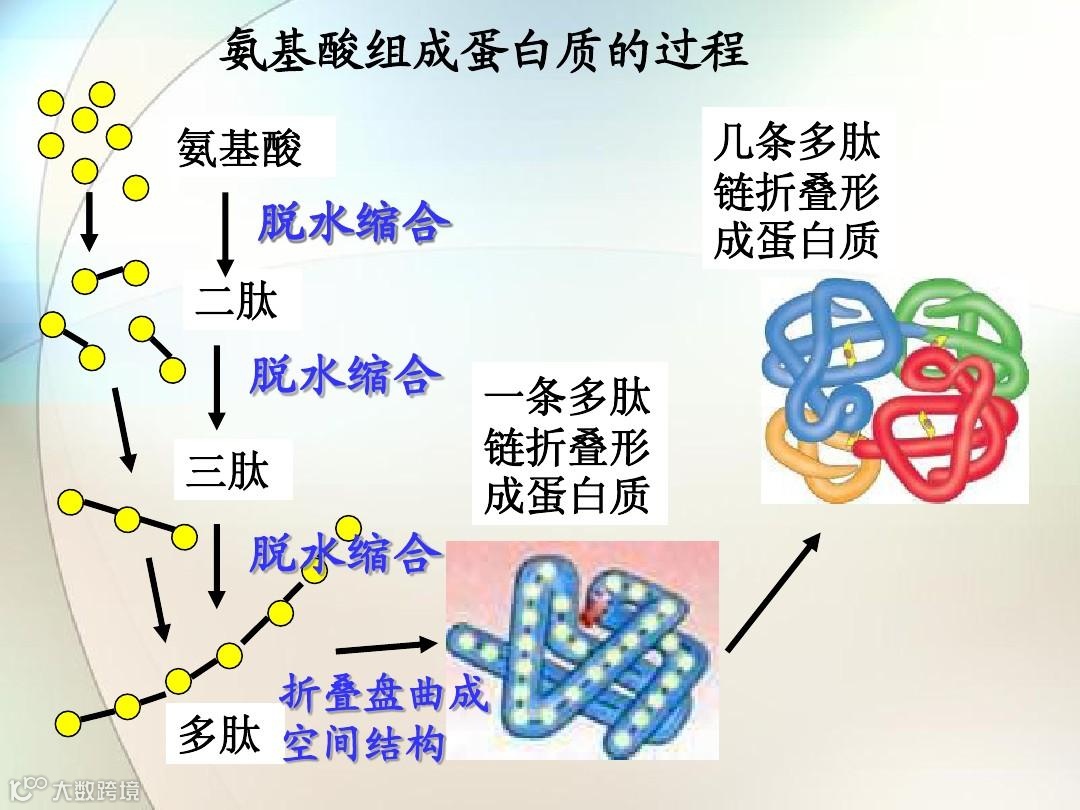 氨基酸组成蛋白质的过程

氨基酸

脱水缩合

二肽

脱水缩合

三肽

脱水缩合

多肽

折叠盘曲成空间结构

一条多肽链折叠形成蛋白质

几条多肽链折叠形成蛋白质

大数跨境